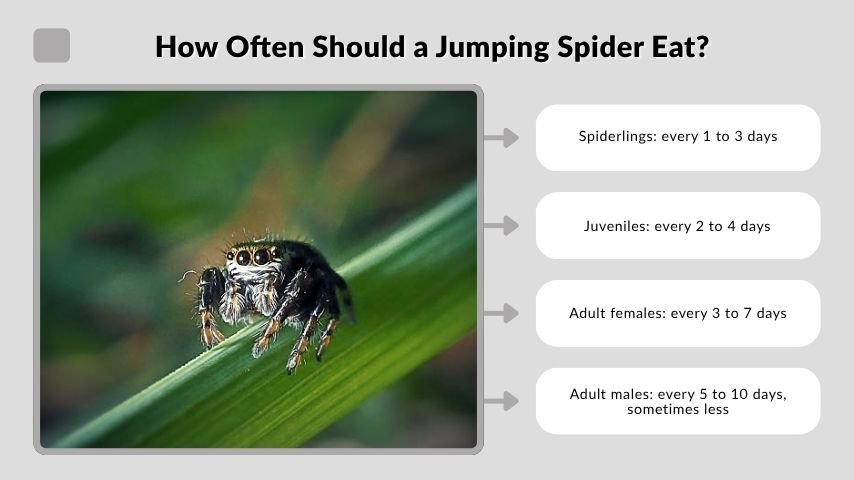 How Often Should a Jumping Spider Eat?

Spiderlings: every 1 to 3 days

Juveniles: every 2 to 4 days

Adult females: every 3 to 7 days

Adult males: every 5 to 10 days, sometimes less